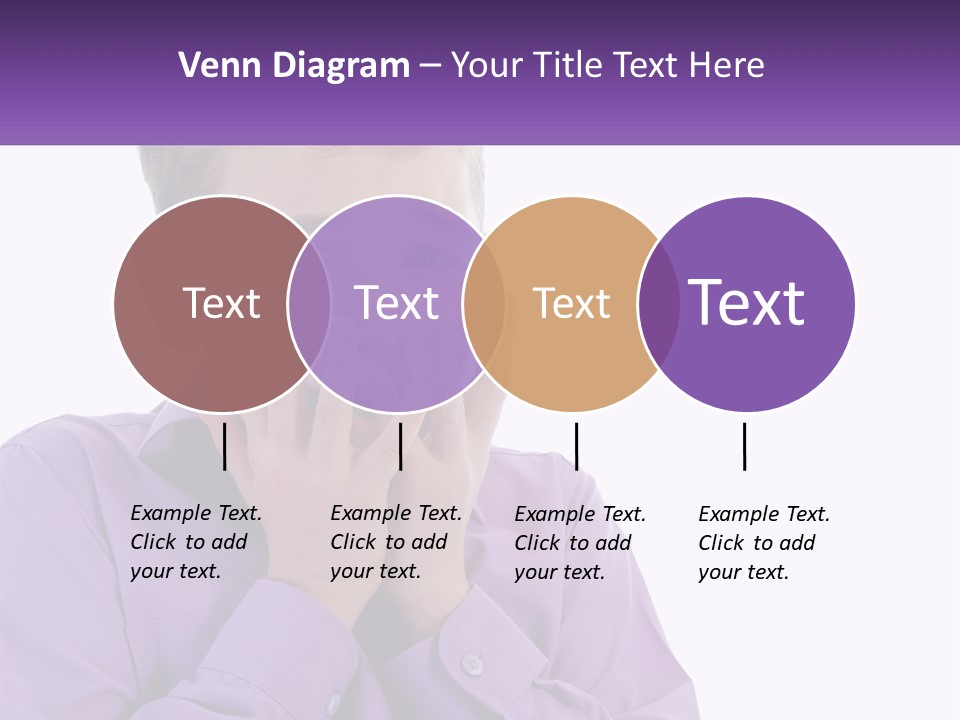 Venn Diagram – Your Title Text Here

Text

Text

Text

Text

Example Text. Click to add your text.

Example Text. Click to add your text.

Example Text. Click to add your text.

Example Text. Click to add your text.